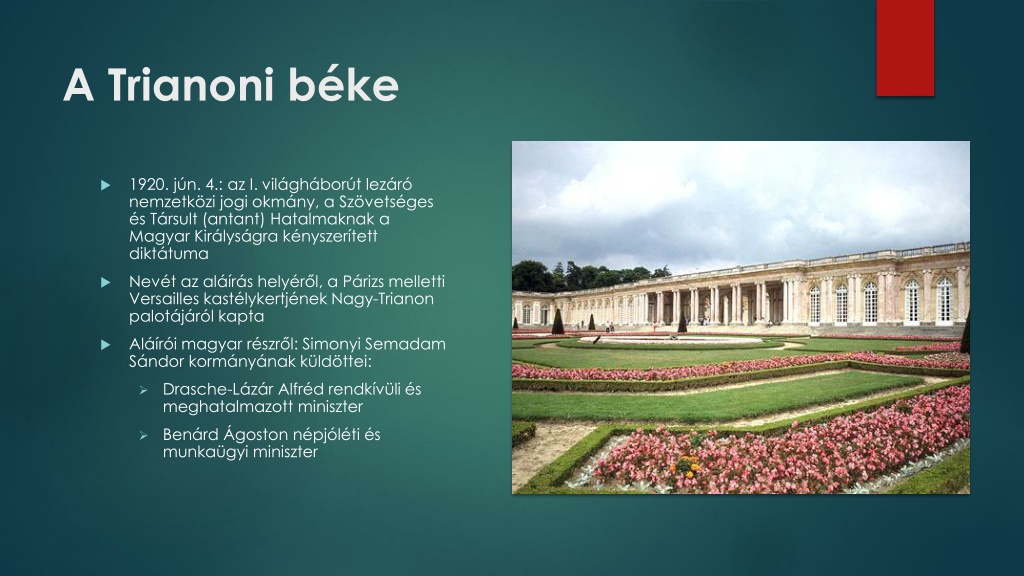 A Trianoni béke

1920. jún. 4.: az I. világháborút lezáró nemzetközi jogi okmány, a Szövetséges és Társult (antant) Hatalmaknak a Magyar Királyságra kényszerített diktátuma

Nevét az aláírás helyéről, a Párizs melletti Versailles kastélykertjének Nagy-Trianon palotájáról kapta

Aláírói magyar részről: Simonyi Semadam Sándor kormányának küldöttei:

Drasche-Lázár Alfréd rendkívüli és meghatalmazott miniszter

Benárd Ágoston népjóléti és munkaügyi miniszter